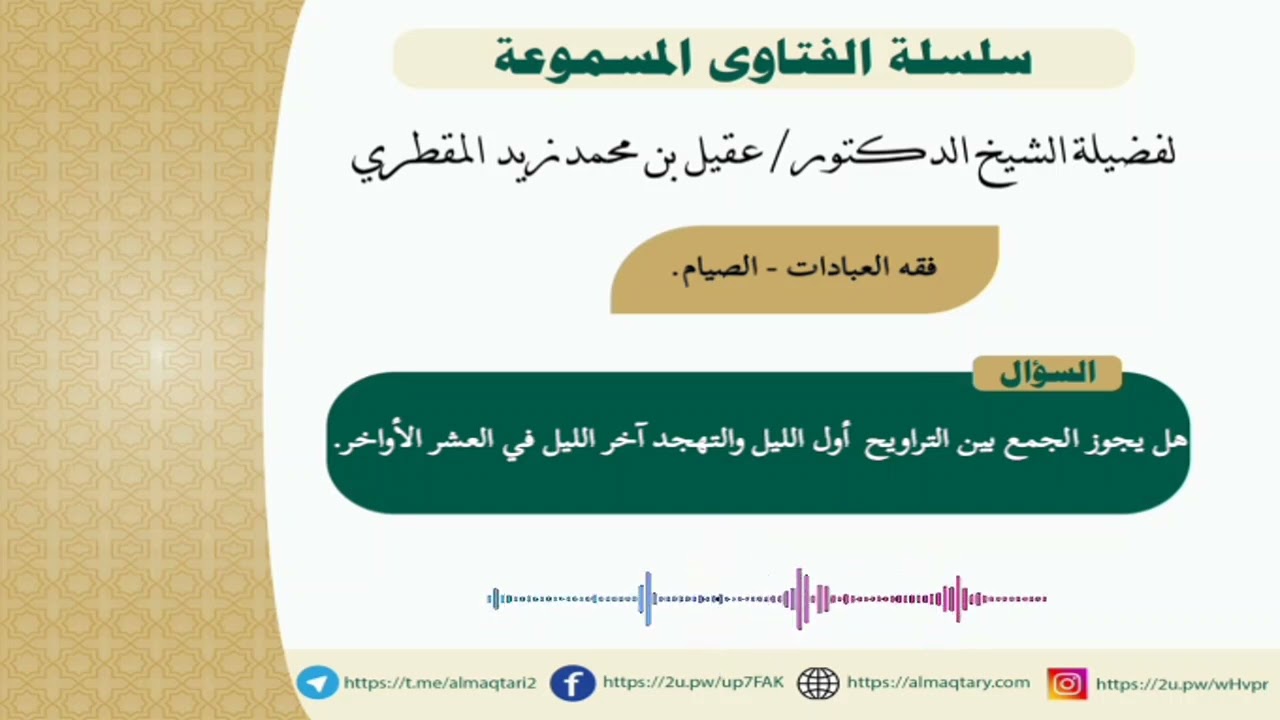 سلسلة الفتاوى المسموعة

لفضيلة الشيخ الدكتور/ عقيل بن محمد زيد المقطري

فقه العبادات - الصيام.

السؤال

هل يجوز الجمع بين التراويح أول الليل والتهجد آخر الليل في العشر الأواخر.

https://t.me/almaqtari2 https://2u.pw/up7FAK https://almaqtary.com https://2u.pw/wHvpr